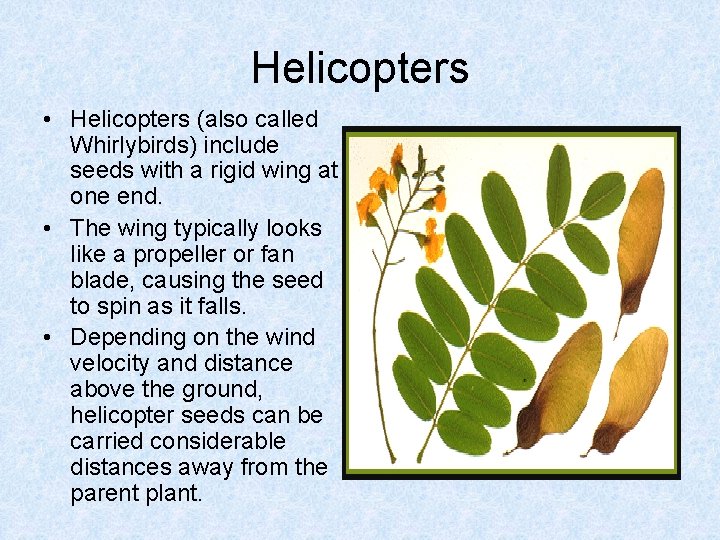 Helicopters

• Helicopters (also called Whirlybirds) include seeds with a rigid wing at one end.
• The wing typically looks like a propeller or fan blade, causing the seed to spin as it falls.
• Depending on the wind velocity and distance above the ground, helicopter seeds can be carried considerable distances away from the parent plant.